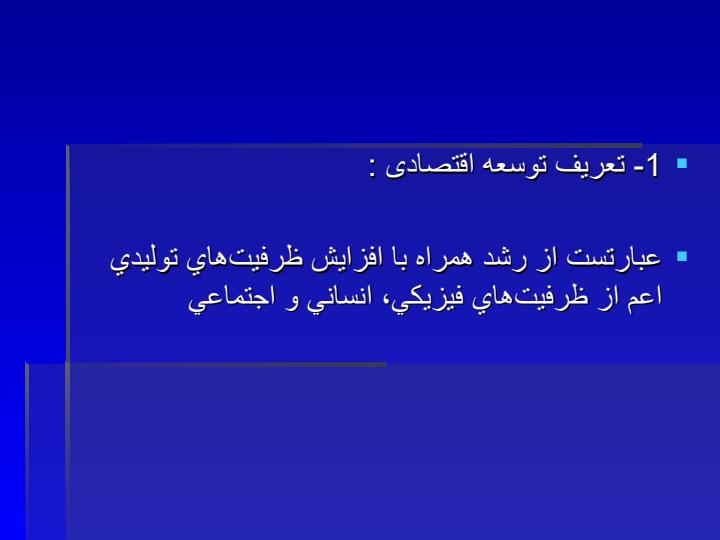 1- تعريف توسعه اقتصادی :

عبارتست از رشد همراه با افزايش ظرفيت‌هاي توليدي اعم از ظرفيت‌هاي فيزيكي، انساني و اجتماعي